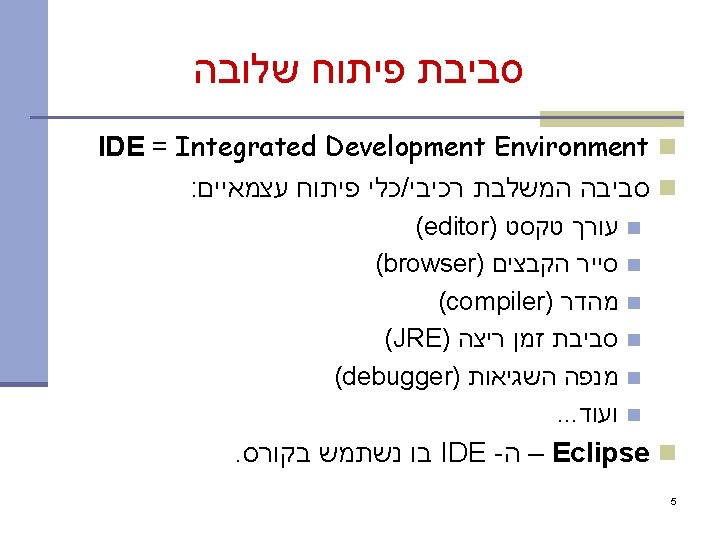 סביבת פיתוח שלובה

IDE = Integrated Development Environment

סביבה המשלבת רכיבי/כלי פיתוח עצמאיים:

עורך טקסט (editor)

סייר הקבצים (browser)

מהדר (compiler)

סביבת זמן ריצה (JRE)

מנפה השגיאות (debugger)

ועוד...

Eclipse – ה- IDE בו נשתמש בקורס.

5